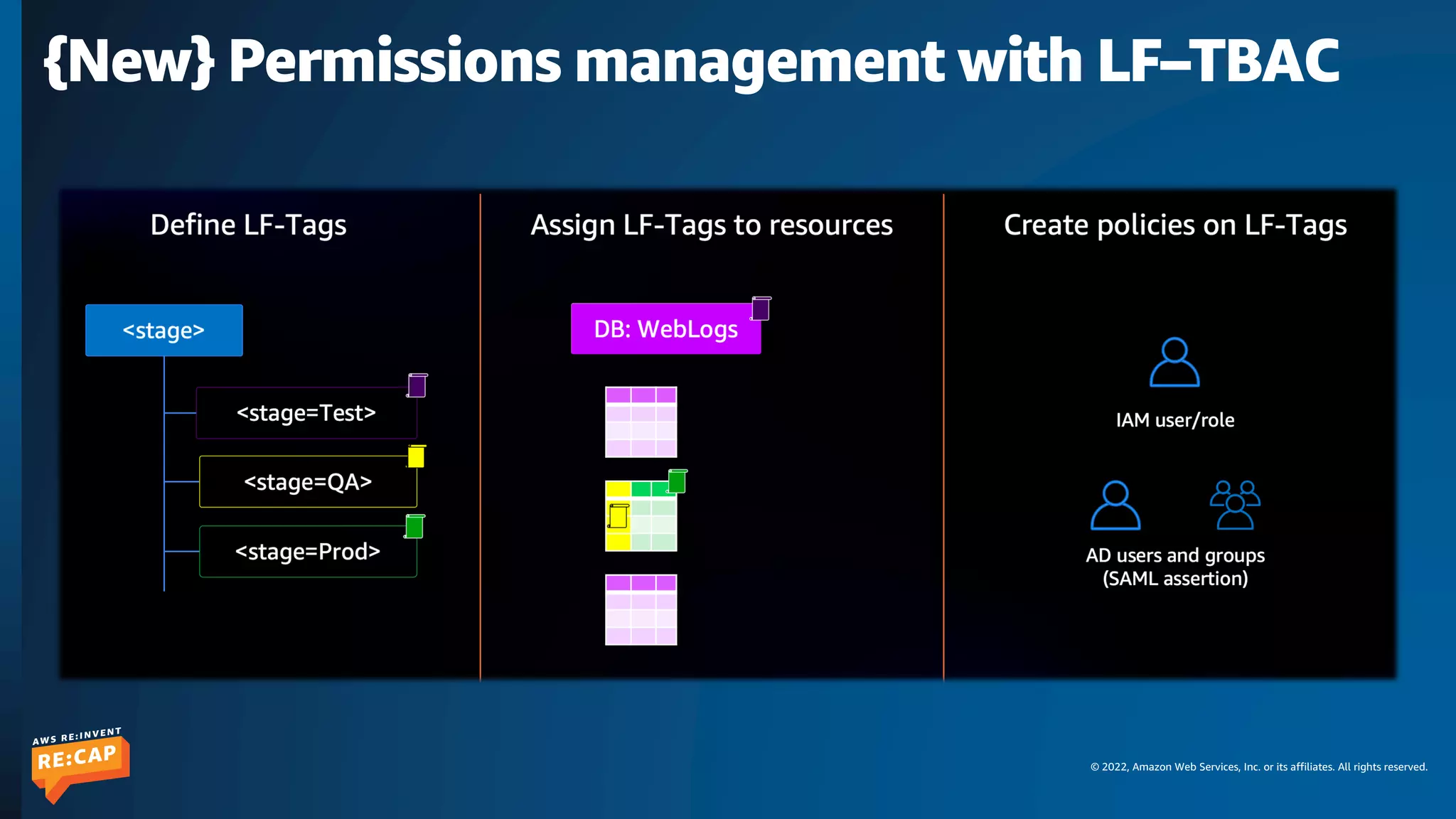 {New} Permissions management with LF–TBAC

Define LF-Tags

<stage>

<stage=Test>

<stage=QA>

<stage=Prod>

Assign LF-Tags to resources

DB: WebLogs

Create policies on LF-Tags

IAM user/role

AD users and groups
(SAML assertion)

AWS RE:INVENT
RE:CAP

© 2022, Amazon Web Services, Inc. or its affiliates. All rights reserved.